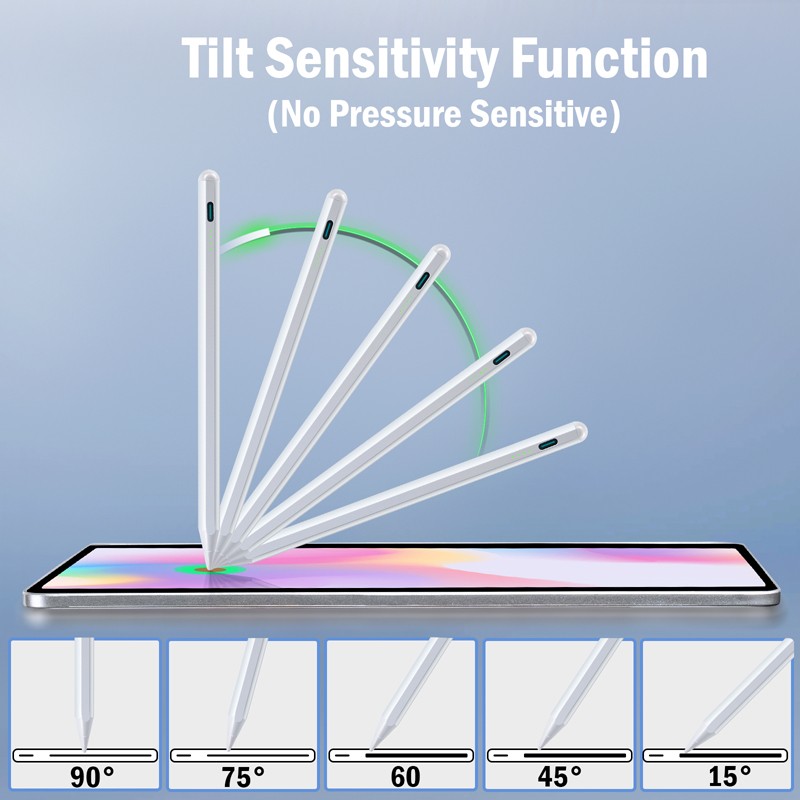 Tilt Sensitivity Function
(No Pressure Sensitive)

90°

75°

60

45°

15°